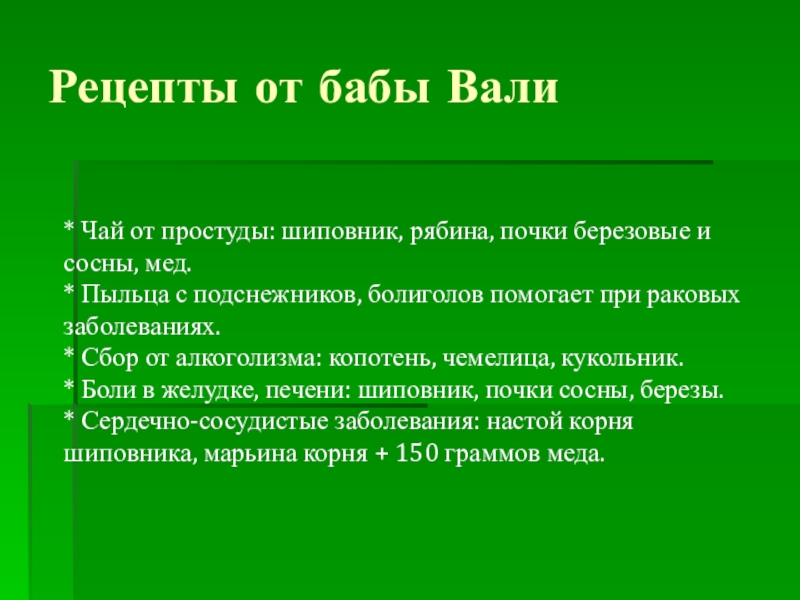 Рецепты от бабы Вали

* Чай от простуды: шиповник, рябина, почки березовые и сосны, мед.
* Пыльца с подснежников, болиголов помогает при раковых заболеваниях.
* Сбор от алкоголизма: копотень, чемелица, кукольник.
* Боли в желудке, печени: шиповник, почки сосны, березы.
* Сердечно-сосудистые заболевания: настой корня шиповника, марьина корня + 150 граммов меда.